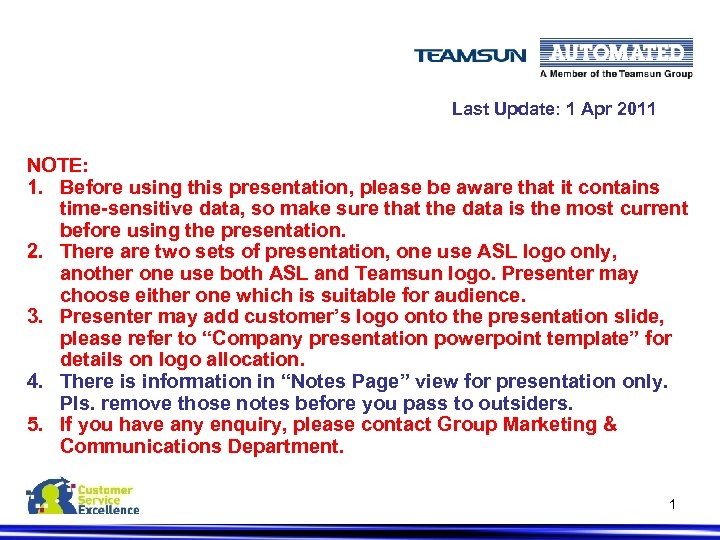 TEAMSUN AUTOMATED
A Member of the Teamsun Group

Last Update: 1 Apr 2011

NOTE:
1. Before using this presentation, please be aware that it contains time-sensitive data, so make sure that the data is the most current before using the presentation.
2. There are two sets of presentation, one use ASL logo only, another one use both ASL and Teamsun logo. Presenter may choose either one which is suitable for audience.
3. Presenter may add customer's logo onto the presentation slide, please refer to "Company presentation powerpoint template" for details on logo allocation.
4. There is information in "Notes Page" view for presentation only. Pls. remove those notes before you pass to outsiders.
5. If you have any enquiry, please contact Group Marketing & Communications Department.

Customer Service Excellence

1